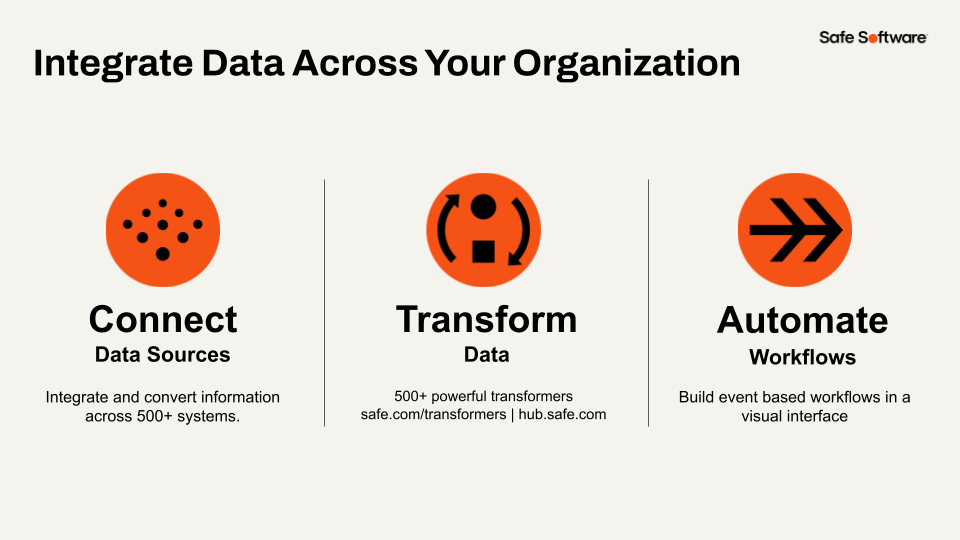 Safe Software

Integrate Data Across Your Organization

Connect
Data Sources

Integrate and convert information across 500+ systems.

Transform
Data

500+ powerful transformers
safe.com/transformers | hub.safe.com

Automate
Workflows

Build event based workflows in a visual interface